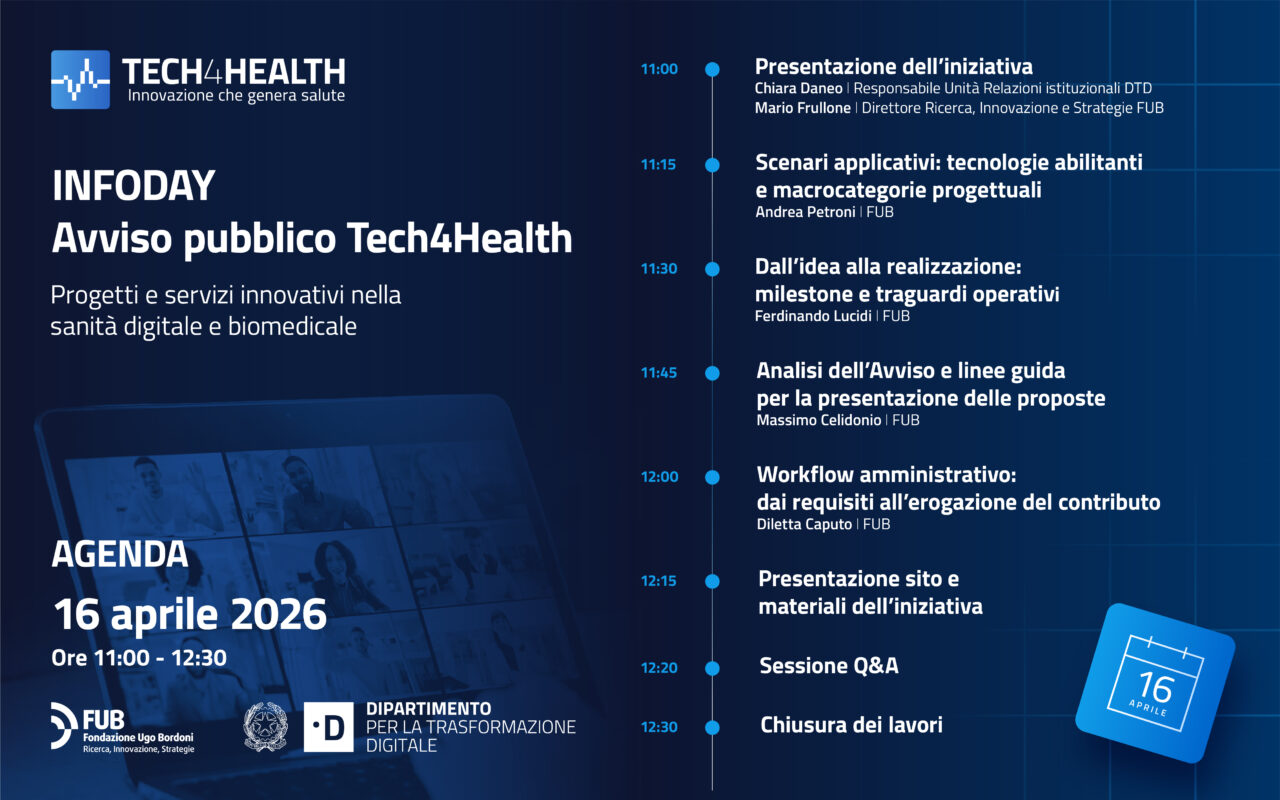 TECH4HEALTH
Innovazione che genera salute

INFODAY
Avviso pubblico Tech4Health

Progetti e servizi innovativi nella sanità digitale e biomedicale

AGENDA
16 aprile 2026
Ore 11:00 - 12:30

FUB
Fondazione Ugo Bordoni
Ricerca, Innovazione, Strategie

·D DIPARTIMENTO PER LA TRASFORMAZIONE DIGITALE

11:00 Presentazione dell'iniziativa
Chiara Daneo | Responsabile Unità Relazioni istituzionali DTD
Mario Frullone | Direttore Ricerca, Innovazione e Strategie FUB

11:15 Scenari applicativi: tecnologie abilitanti e macrocategorie progettuali
Andrea Petroni | FUB

11:30 Dall'idea alla realizzazione: milestone e traguardi operativi
Ferdinando Lucidi | FUB

11:45 Analisi dell'Avviso e linee guida per la presentazione delle proposte
Massimo Celidonio | FUB

12:00 Workflow amministrativo: dai requisiti all'erogazione del contributo
Diletta Caputo | FUB

12:15 Presentazione sito e materiali dell'iniziativa

12:20 Sessione Q&A

12:30 Chiusura dei lavori

16
APRILE